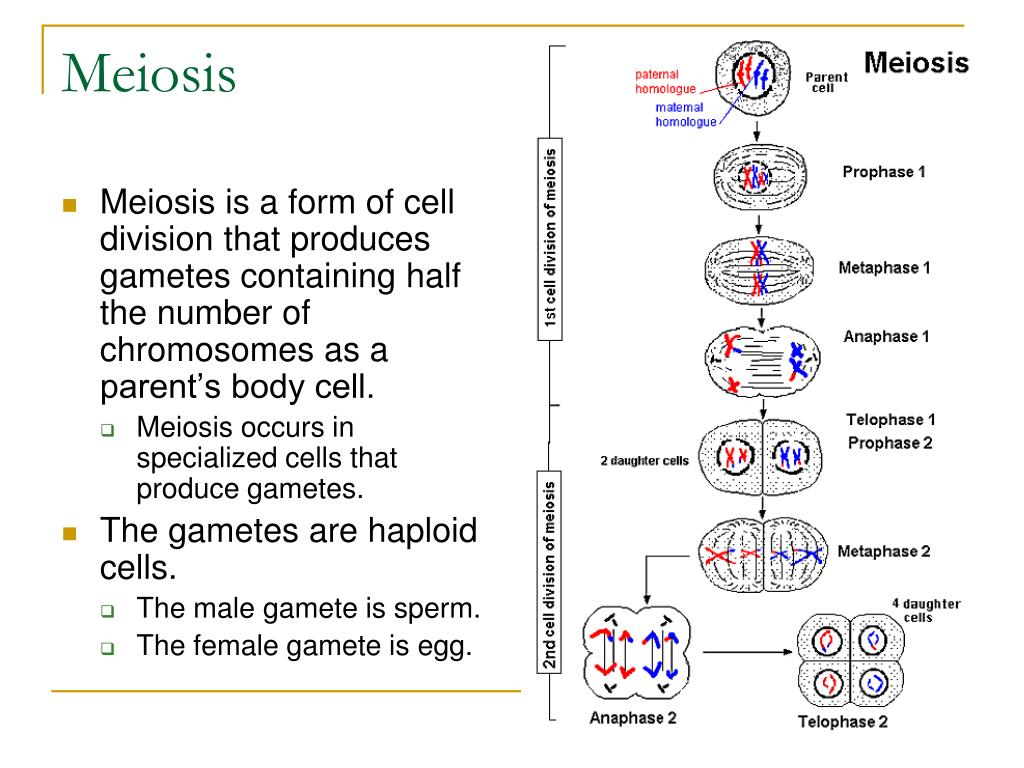 Meiosis

Meiosis is a form of cell division that produces gametes containing half the number of chromosomes as a parent's body cell.

Meiosis occurs in specialized cells that produce gametes.

The gametes are haploid cells.

The male gamete is sperm.

The female gamete is egg.

Meiosis

paternal homologue

maternal homologue

Parent cell

1st cell division of meiosis

Prophase 1

Metaphase 1

Anaphase 1

Telophase 1

Prophase 2

2 daughter cells

2nd cell division of meiosis

Metaphase 2

4 daughter cells

Anaphase 2

Telophase 2